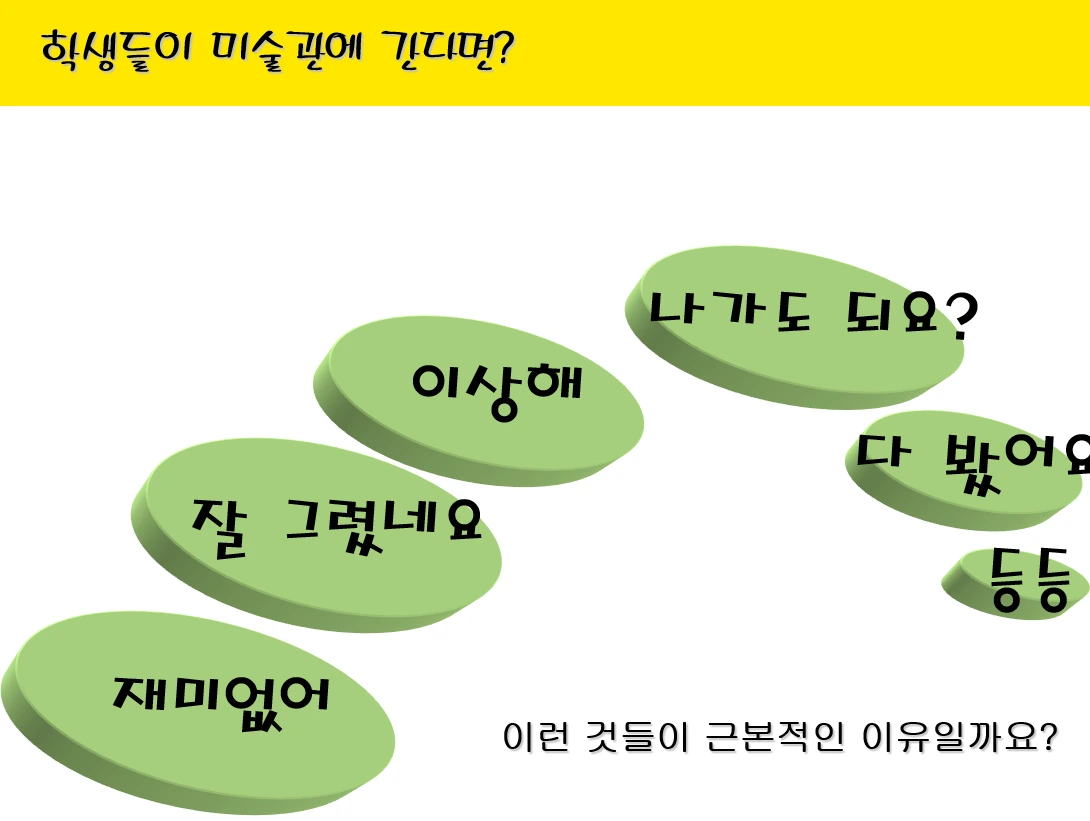 학생들이 미술관에 간다면?

나가도 되요?

이상해

다 봤어요

잘 그렸네요

등등

재미없어

이런 것들이 근본적인 이유일까요?